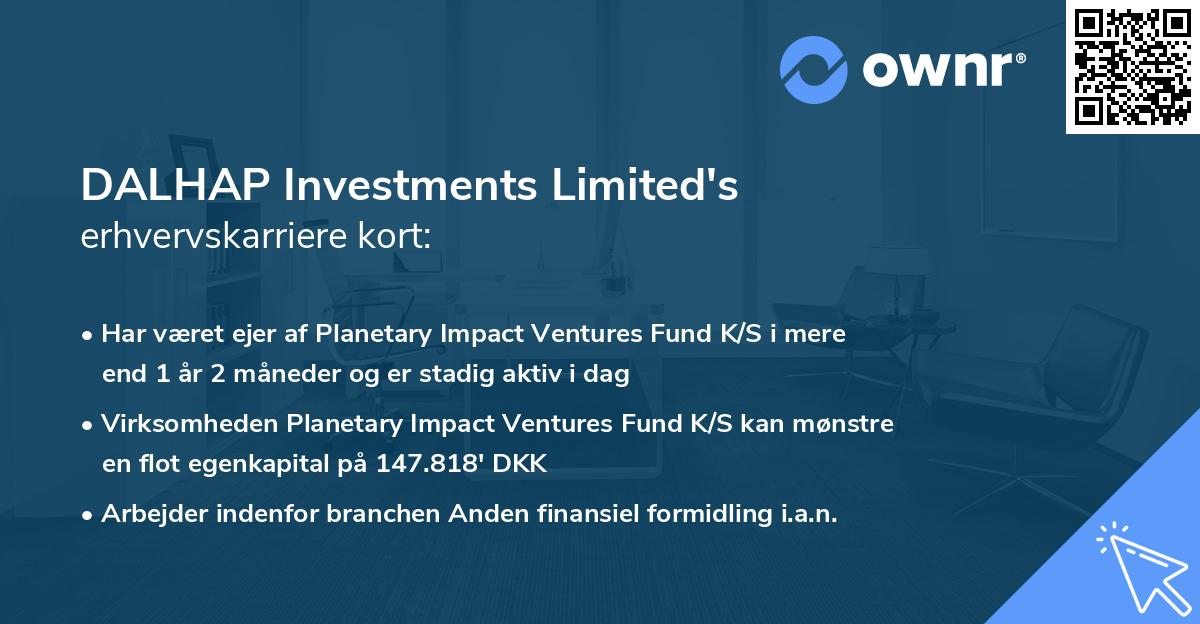 ownr®

DALHAP Investments Limited's
erhvervskarriere kort:

• Har været ejer af Planetary Impact Ventures Fund K/S i mere end 1 år 2 måneder og er stadig aktiv i dag

• Virksomheden Planetary Impact Ventures Fund K/S kan mønstre en flot egenkapital på 147.818' DKK

• Arbejder indenfor branchen Anden finansiel formidling i.a.n.